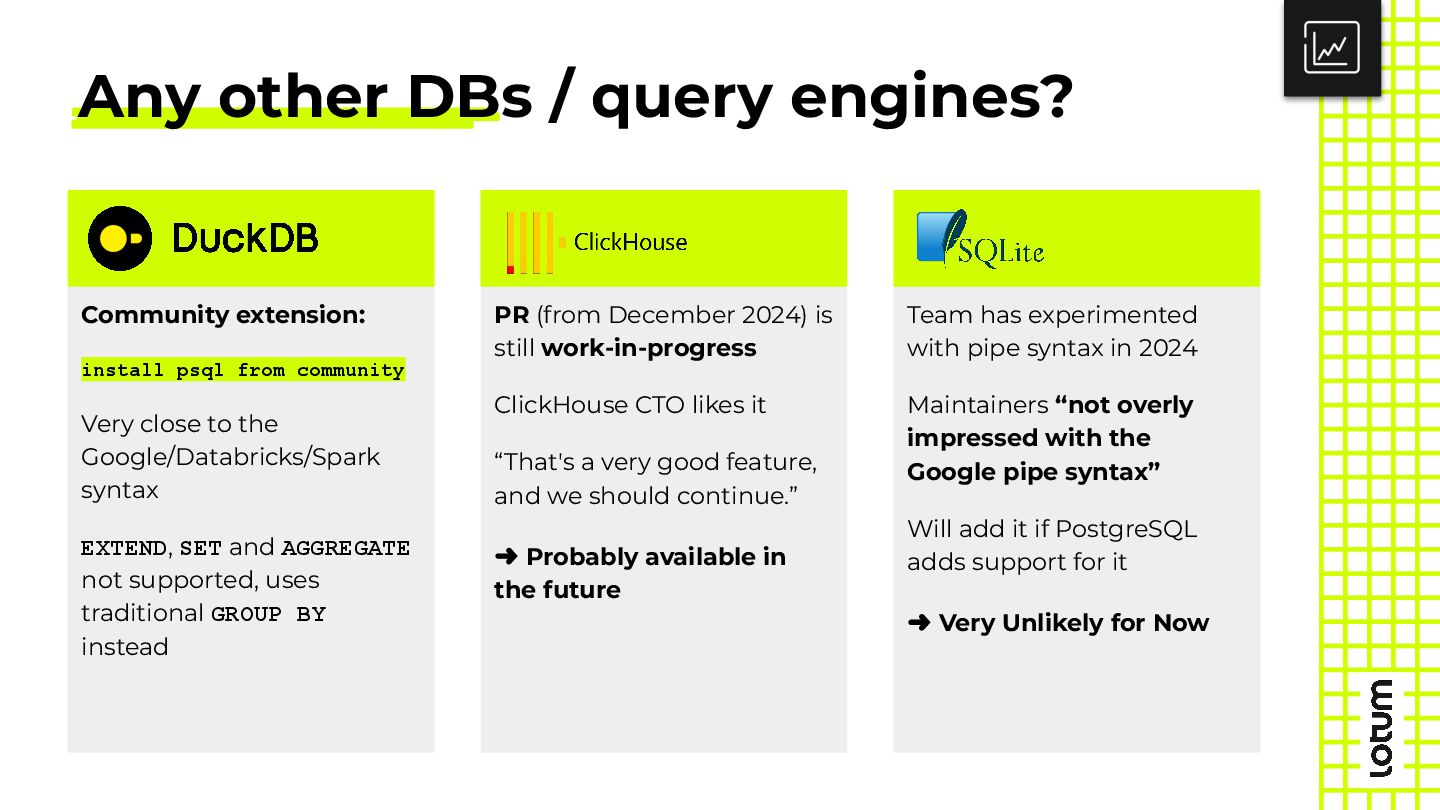 Any other DBs / query engines?

DuckDB

Community extension:

install psql from community

Very close to the Google/Databricks/Spark syntax

EXTEND, SET and AGGREGATE not supported, uses traditional GROUP BY instead

ClickHouse

PR (from December 2024) is still work-in-progress

ClickHouse CTO likes it

“That's a very good feature, and we should continue.”

➜ Probably available in the future

SQLite

Team has experimented with pipe syntax in 2024

Maintainers “not overly impressed with the Google pipe syntax”

Will add it if PostgreSQL adds support for it

➜ Very Unlikely for Now

lotum